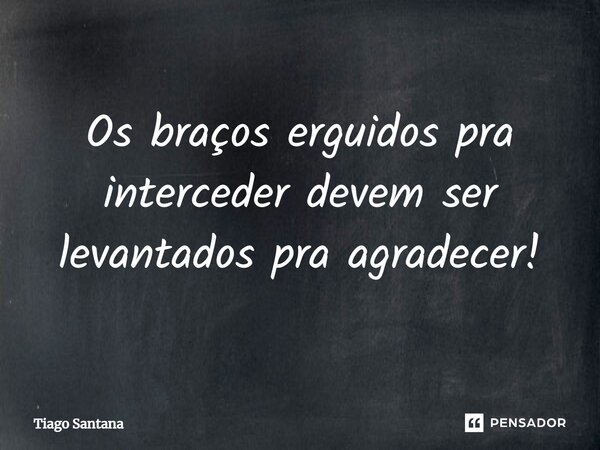 Os braços erguidos pra interceder devem ser levantados pra agradecer!

Tiago Santana

PENSADOR